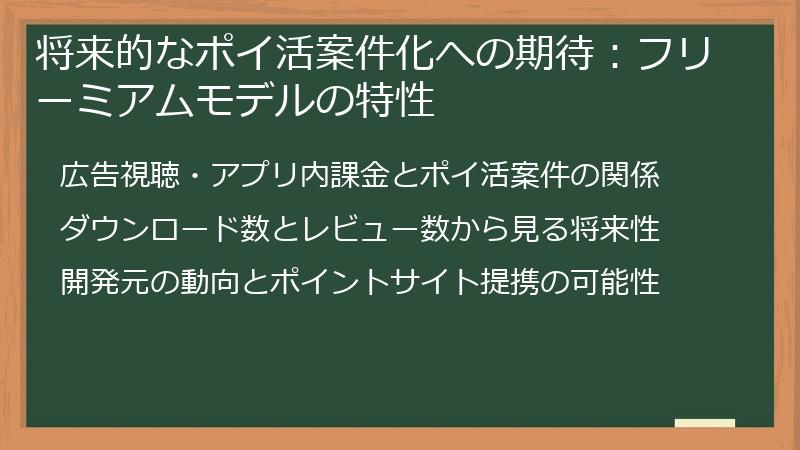 将来的なポイ活案件化への期待：フリーミアムモデルの特性

広告視聴・アプリ内課金とポイ活案件の関係

ダウンロード数とレビュー数から見る将来性

開発元の動向とポイントサイト提携の可能性